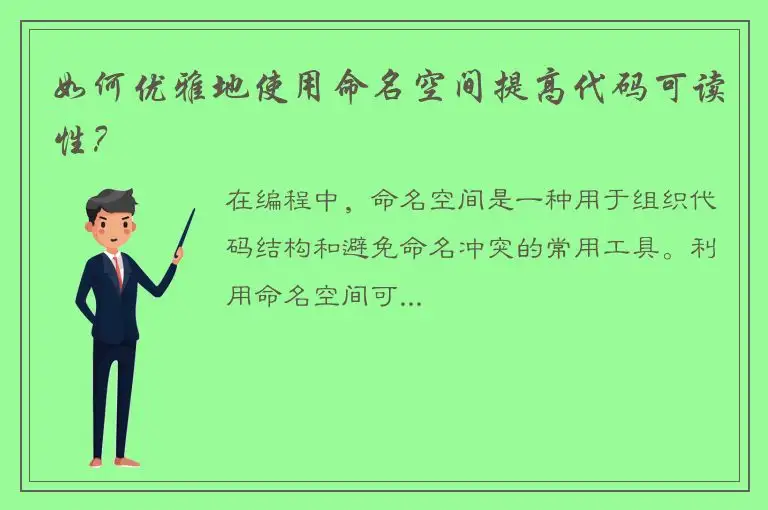 如何优雅地使用命名空间提高代码可读性？

在编程中，命名空间是一种用于组织代码结构和避免命名冲突的常用工具。利用命名空间可...